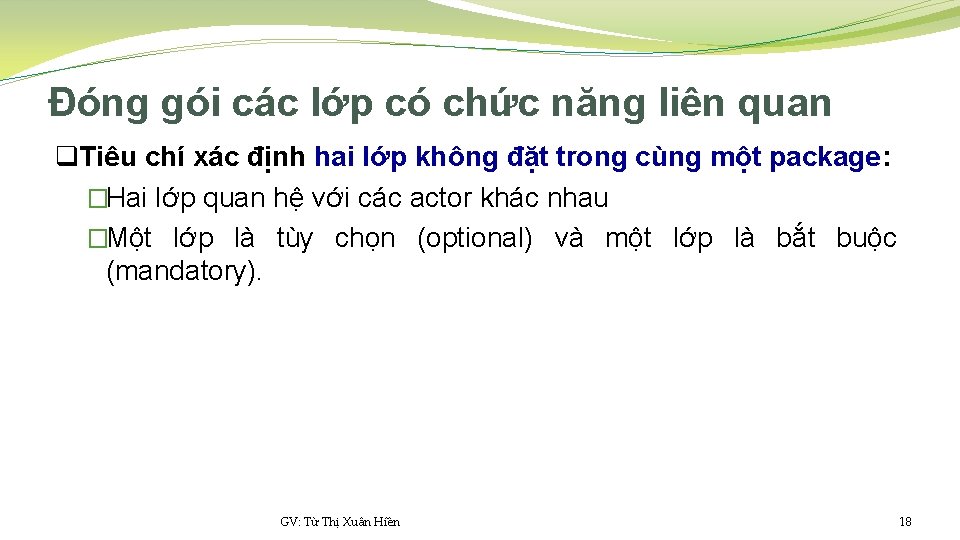 Đóng gói các lớp có chức năng liên quan

❑Tiêu chí xác định hai lớp không đặt trong cùng một package:

□Hai lớp quan hệ với các actor khác nhau

□Một lớp là tùy chọn (optional) và một lớp là bắt buộc (mandatory).

GV: Từ Thị Xuân Hiền

18